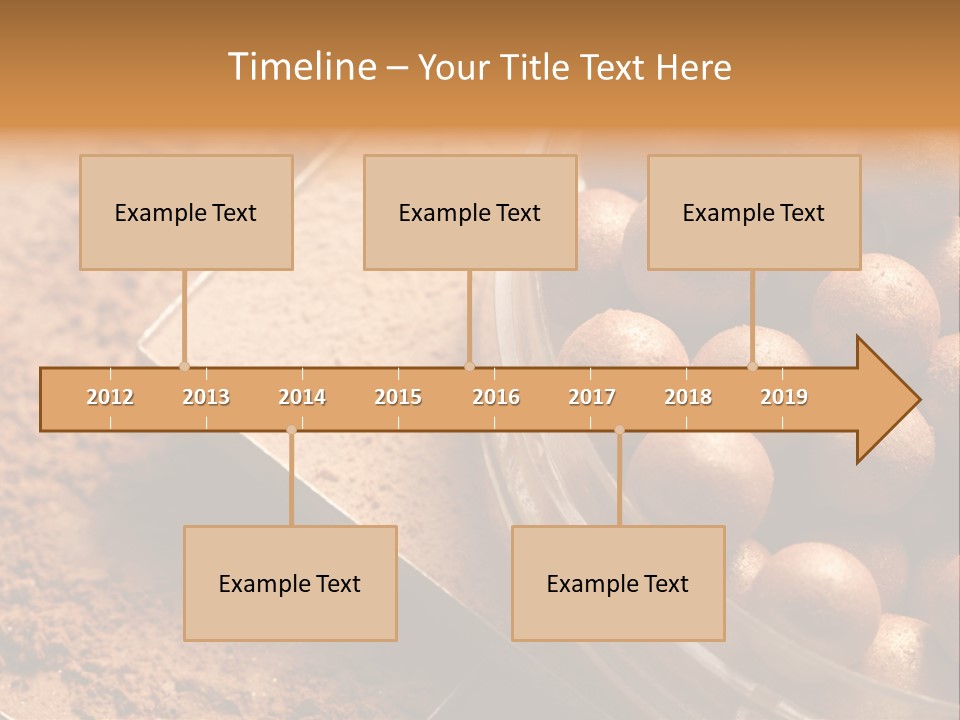 Timeline – Your Title Text Here

Example Text

Example Text

Example Text

2012 2013 2014 2015 2016 2017 2018 2019

Example Text

Example Text